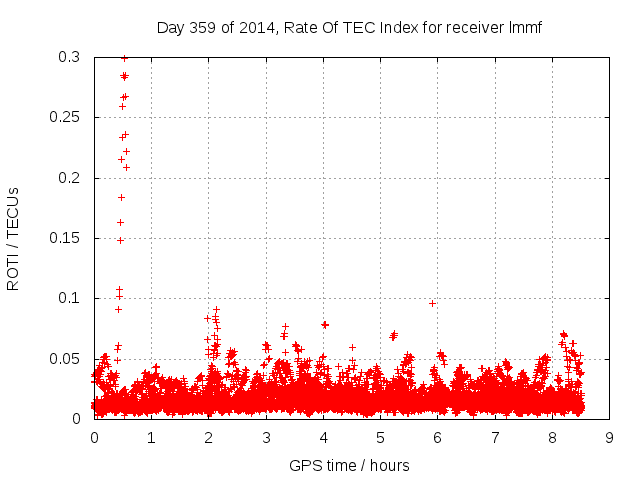 Day 359 of 2014, Rate Of TEC Index for receiver lmmf

ROTI / TECUs

0.3
0.25
0.2
0.15
0.1
0.05
0

0 1 2 3 4 5 6 7 8 9

GPS time / hours